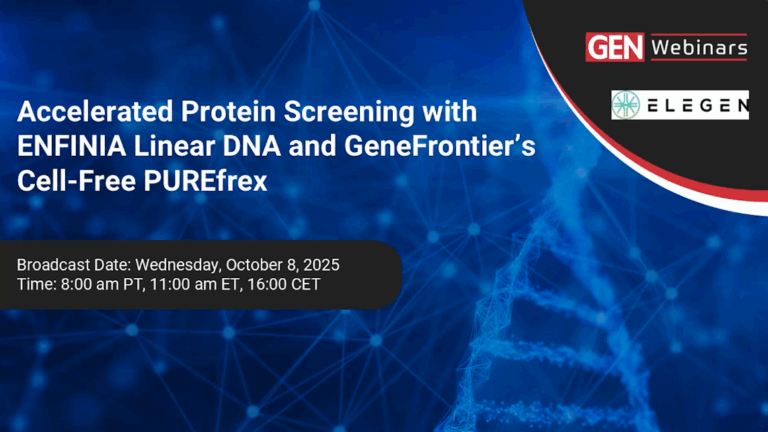 GEN Webinars

ELEGEN

Accelerated Protein Screening with ENFINIA Linear DNA and GeneFrontier's Cell-Free PUREfrex

Broadcast Date: Wednesday, October 8, 2025
Time: 8:00 am PT, 11:00 am ET, 16:00 CET